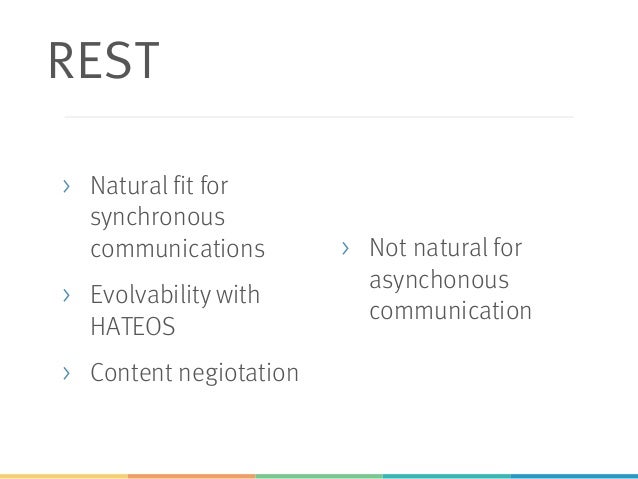 REST

› Natural fit for synchronous communications

› Evolvability with HATEOS

› Content negiotation

› Not natural for asynchonous communication